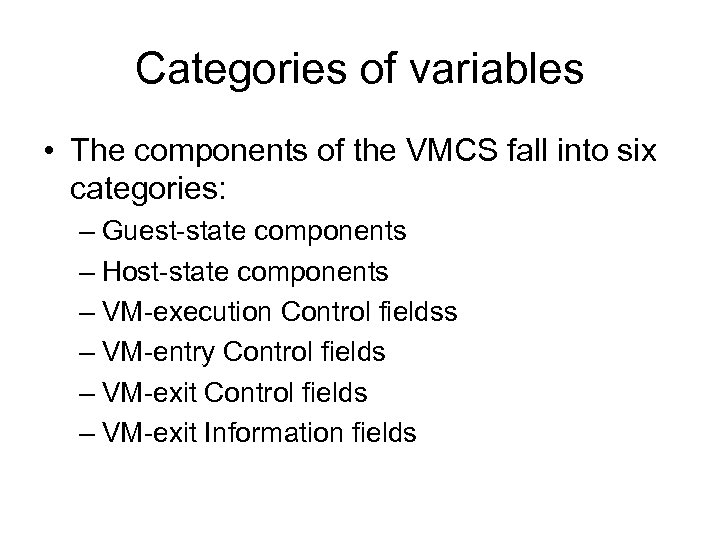 Categories of variables

• The components of the VMCS fall into six categories:
  – Guest-state components
  – Host-state components
  – VM-execution Control fieldss
  – VM-entry Control fields
  – VM-exit Control fields
  – VM-exit Information fields